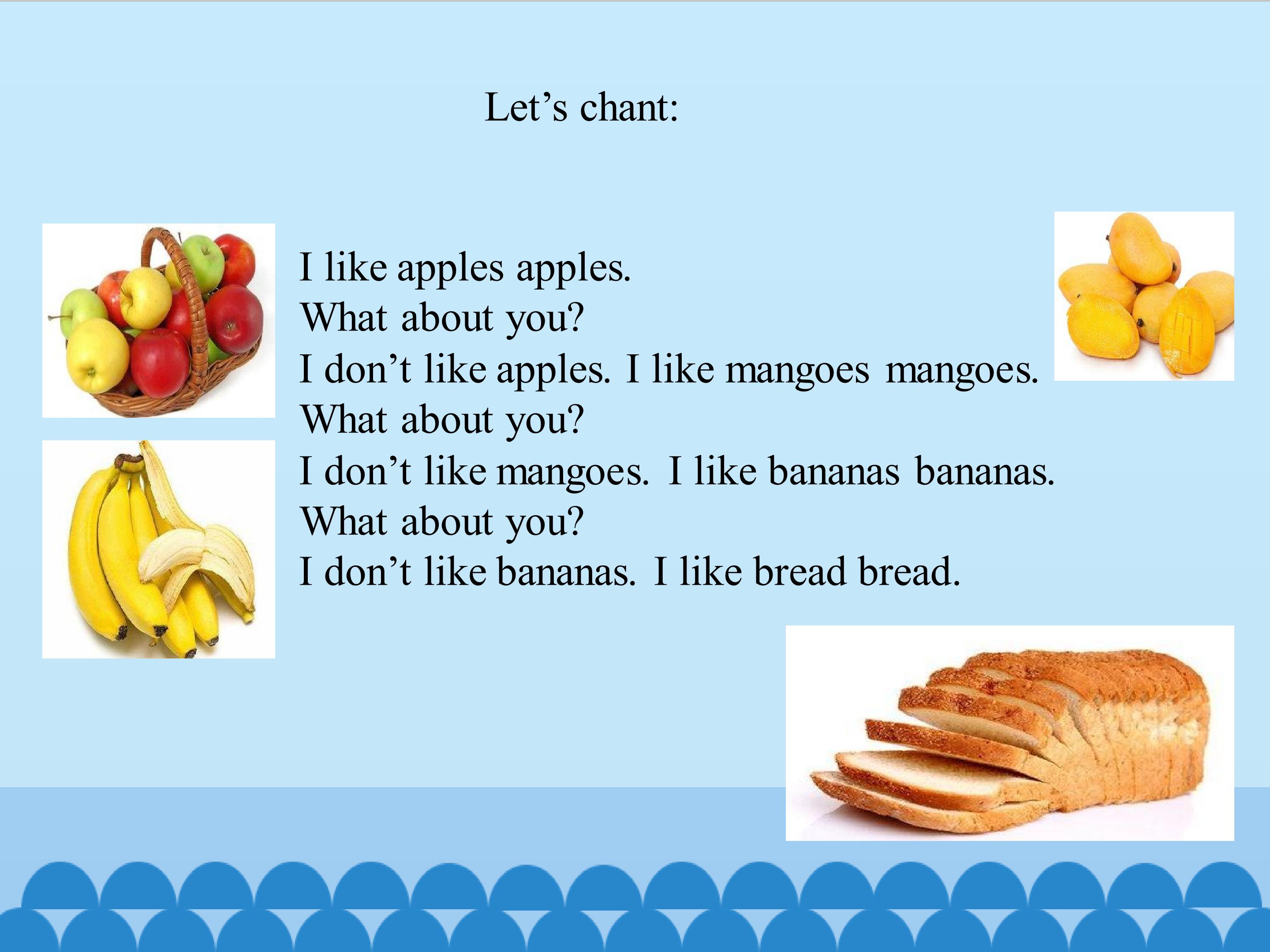 Let's chant:

I like apples apples.
What about you?
I don't like apples. I like mangoes mangoes.
What about you?
I don't like mangoes. I like bananas bananas.
What about you?
I don't like bananas. I like bread bread.